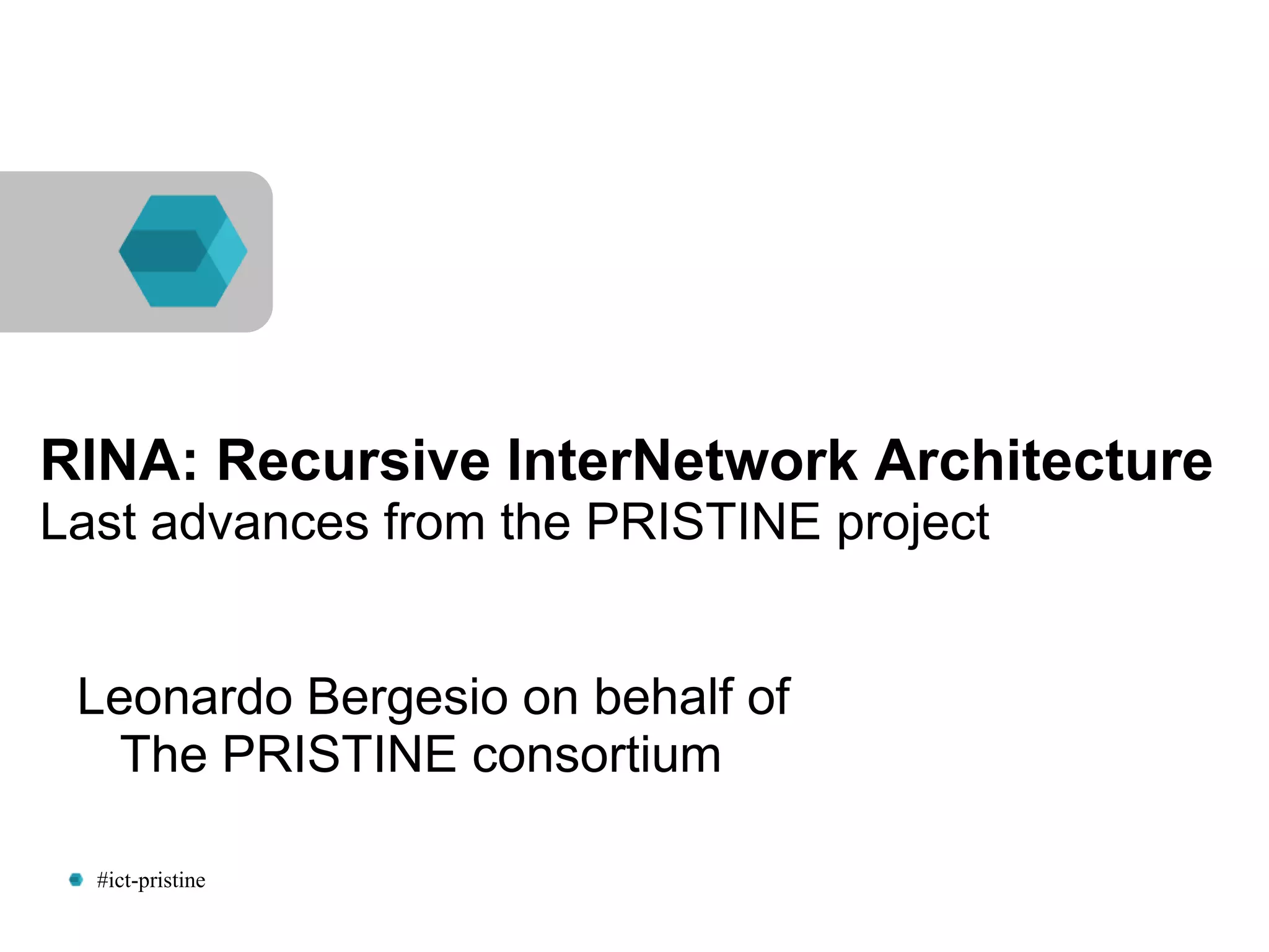 RINA: Recursive InterNetwork Architecture
Last advances from the PRISTINE project

Leonardo Bergesio on behalf of
The PRISTINE consortium

#ict-pristine